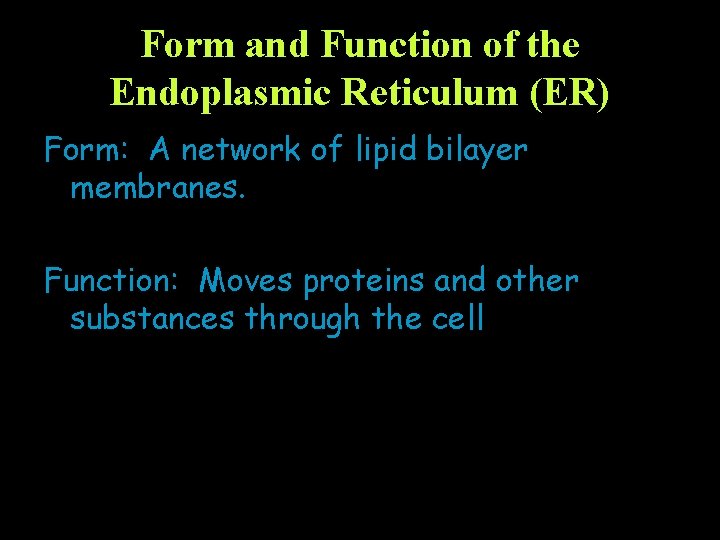 Form and Function of the Endoplasmic Reticulum (ER)

Form: A network of lipid bilayer membranes.

Function: Moves proteins and other substances through the cell